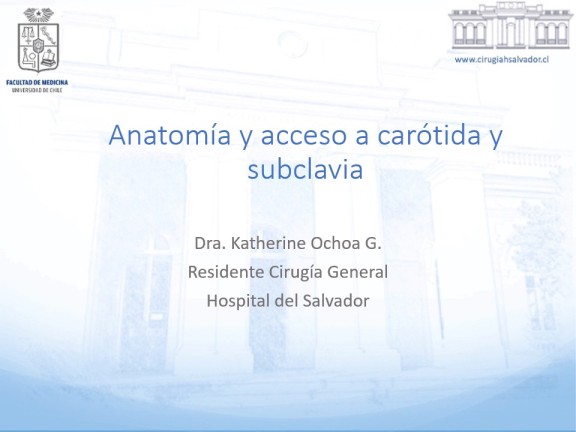 FACULTAD DE MEDICINA
UNIVERSIDAD DE CHILE

www.cirugiahsalvador.cl

Anatomía y acceso a carótida y subclavia

Dra. Katherine Ochoa G.
Residente Cirugía General
Hospital del Salvador